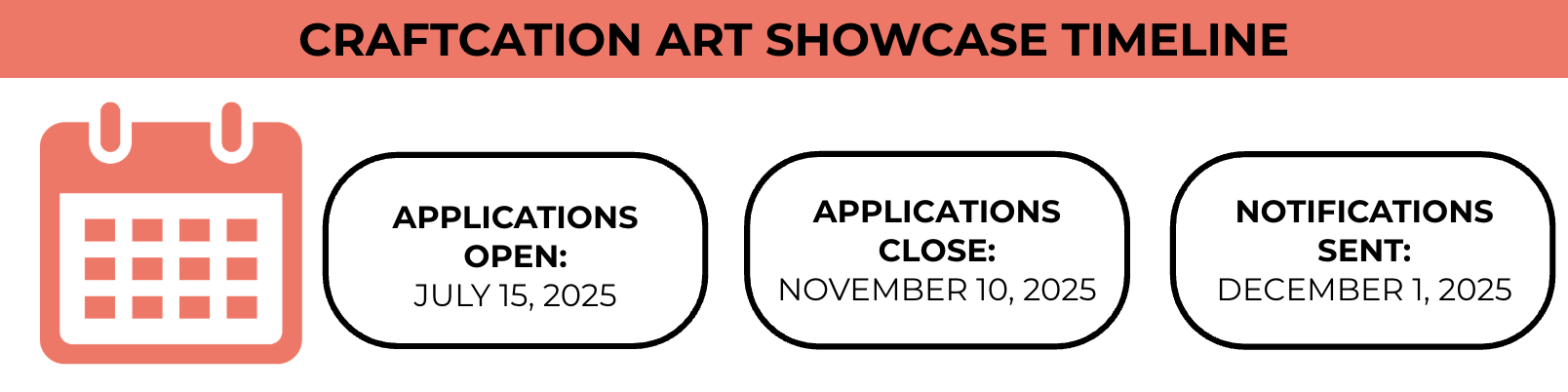 CRAFTCATION ART SHOWCASE TIMELINE

APPLICATIONS OPEN:
JULY 15, 2025

APPLICATIONS CLOSE:
NOVEMBER 10, 2025

NOTIFICATIONS SENT:
DECEMBER 1, 2025